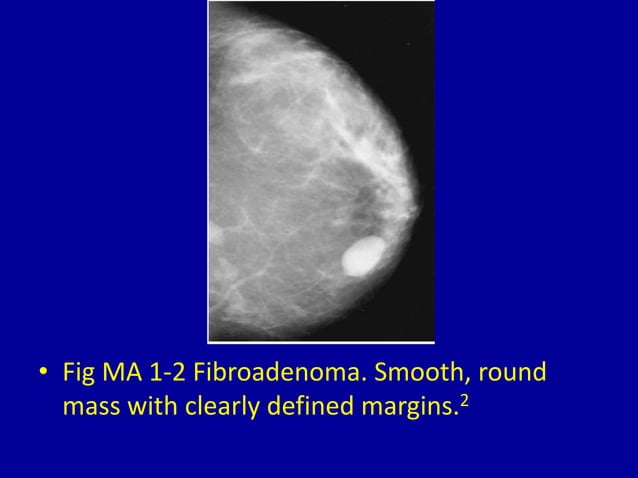 • Fig MA 1-2 Fibroadenoma. Smooth, round mass with clearly defined margins.$^2$